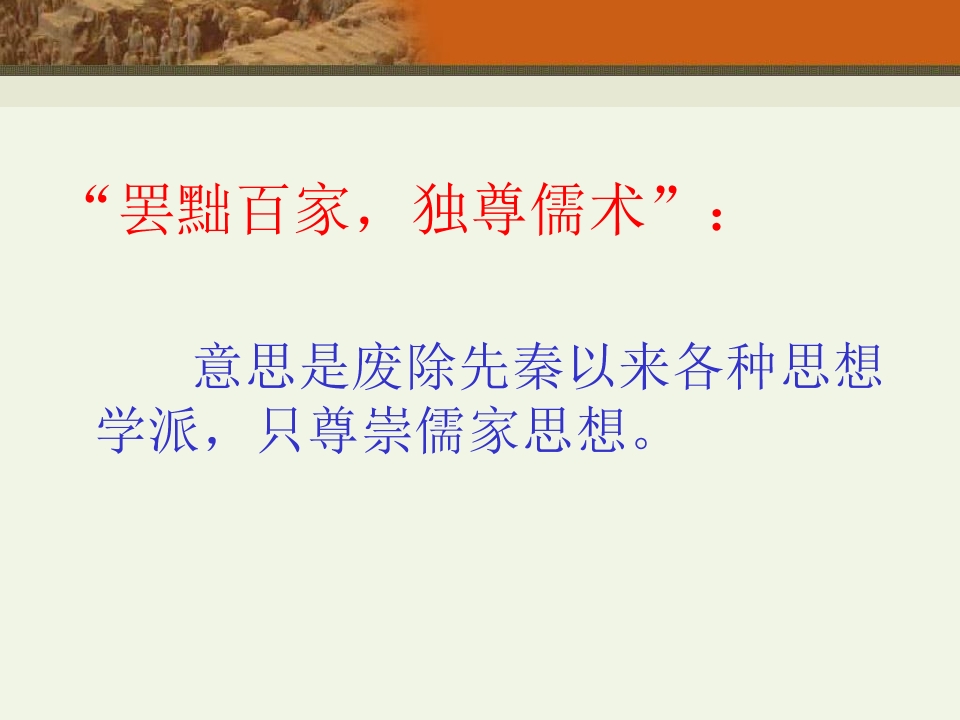 “罢黜百家，独尊儒术”：

意思是废除先秦以来各种思想学派，只尊崇儒家思想。